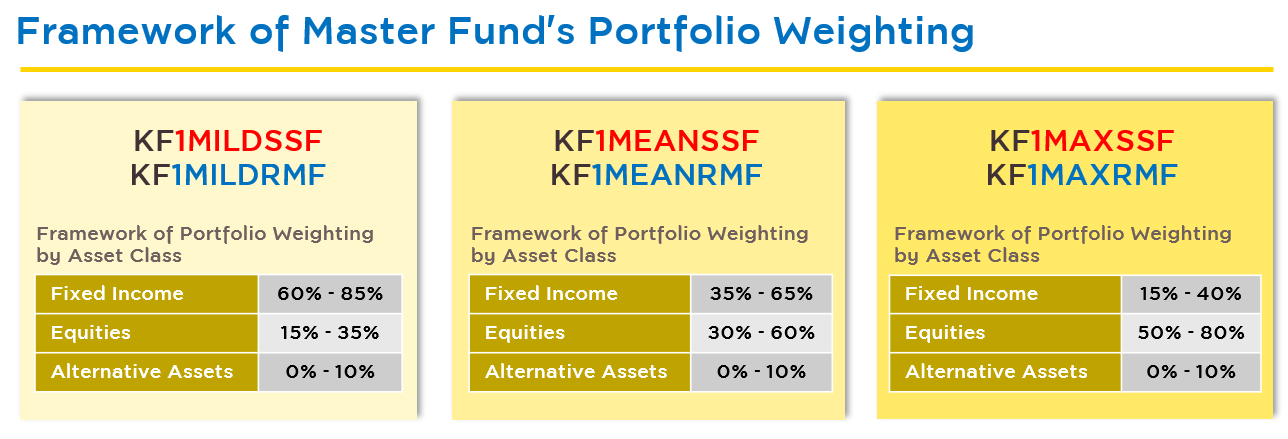 Framework of Master Fund's Portfolio Weighting

KF1MILDSSF
KF1MILDRMF

Framework of Portfolio Weighting by Asset Class

| Fixed Income | 60% - 85% |
|---|---|
| Equities | 15% - 35% |
| Alternative Assets | 0% - 10% |

KF1MEANSSF
KF1MEANRMF

Framework of Portfolio Weighting by Asset Class

| Fixed Income | 35% - 65% |
|---|---|
| Equities | 30% - 60% |
| Alternative Assets | 0% - 10% |

KF1MAXSSF
KF1MAXRMF

Framework of Portfolio Weighting by Asset Class

| Fixed Income | 15% - 40% |
|---|---|
| Equities | 50% - 80% |
| Alternative Assets | 0% - 10% |